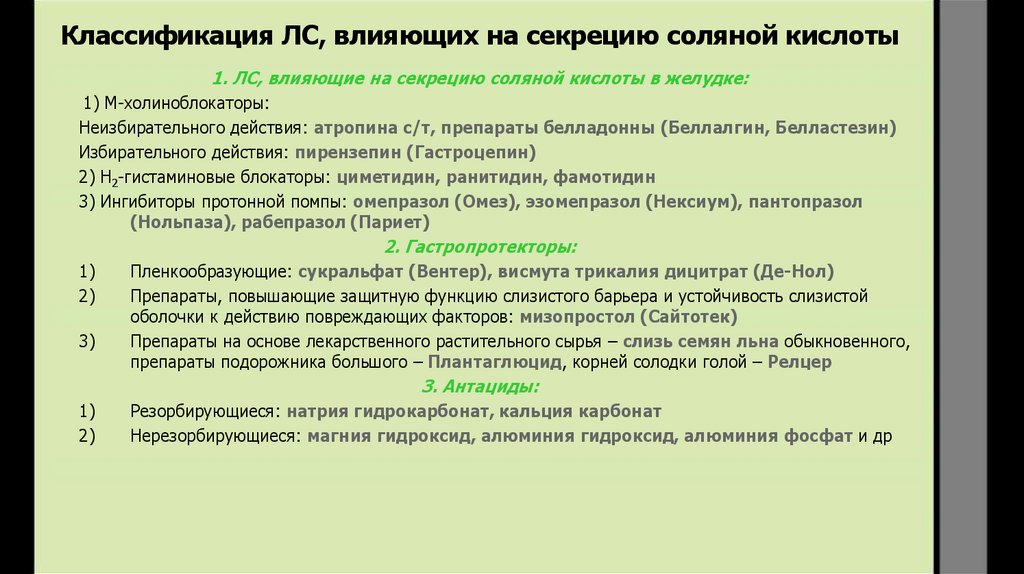 Классификация ЛС, влияющих на секрецию соляной кислоты

1. ЛС, влияющие на секрецию соляной кислоты в желудке:

1) М-холиноблокаторы:
Неизбирательного действия: атропина с/т, препараты белладонны (Беллалгин, Белластезин)
Избирательного действия: пирензепин (Гастроцепин)
2) $H_2$-гистаминовые блокаторы: циметидин, ранитидин, фамотидин
3) Ингибиторы протонной помпы: омепразол (Омез), эзомепразол (Нексиум), пантопразол (Нольпаза), рабепразол (Париет)

2. Гастропротекторы:

1) Пленкообразующие: сукральфат (Вентер), висмута трикалия дицитрат (Де-Нол)
2) Препараты, повышающие защитную функцию слизистого барьера и устойчивость слизистой оболочки к действию повреждающих факторов: мизопростол (Сайтотек)
3) Препараты на основе лекарственного растительного сырья – слизь семян льна обыкновенного, препараты подорожника большого – Плантаглюцид, корней солодки голой – Релцер

3. Антациды:

1) Резорбирующиеся: натрия гидрокарбонат, кальция карбонат
2) Нерезорбирующиеся: магния гидроксид, алюминия гидроксид, алюминия фосфат и др